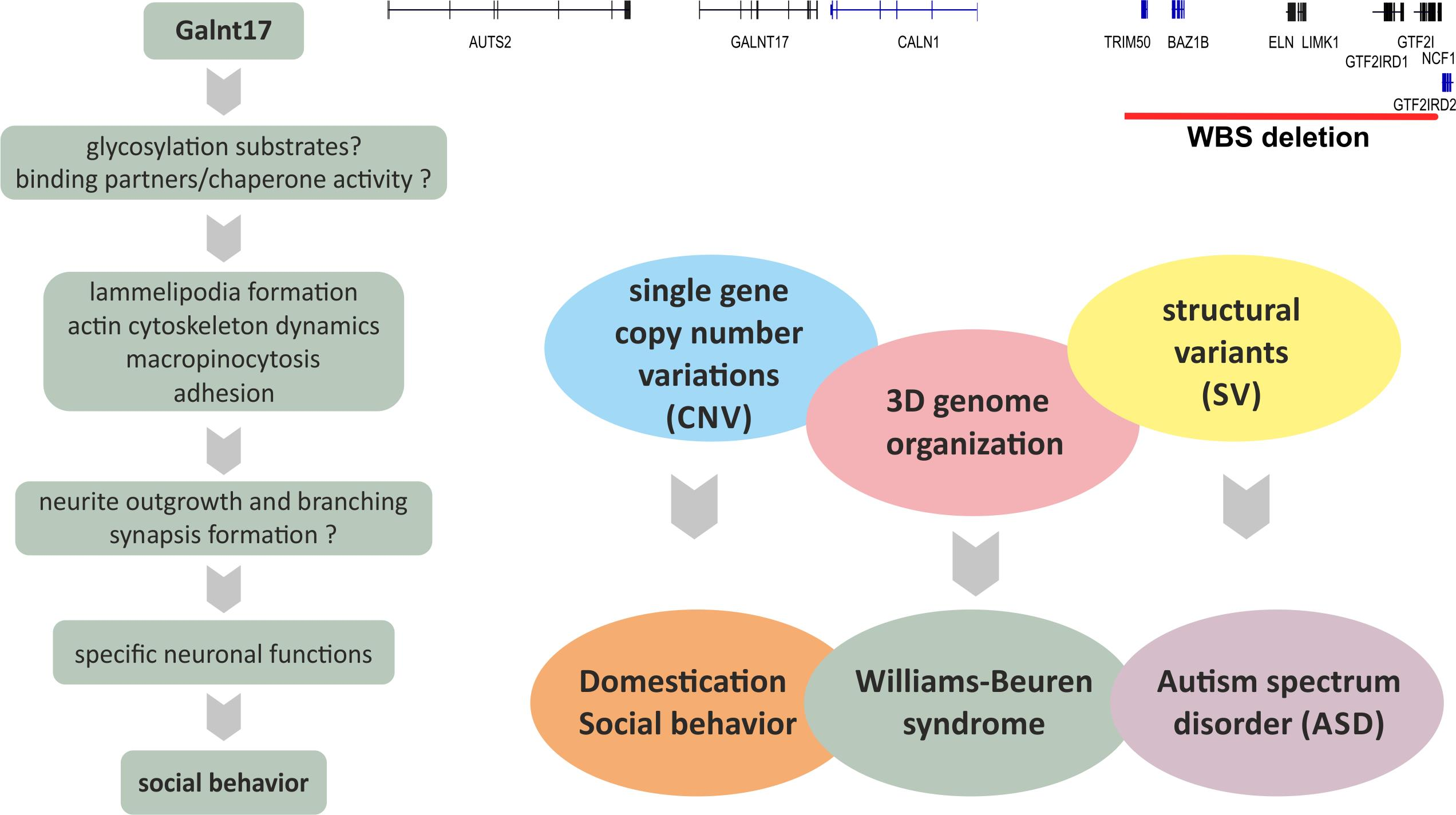 Galnt17

glycosylation substrates?
binding partners/chaperone activity ?

lammelipodia formation
actin cytoskeleton dynamics
macropinocytosis
adhesion

neurite outgrowth and branching
synapsis formation ?

specific neuronal functions

social behavior

AUTS2

GALNT17

CALN1

TRIM50

BAZ1B

ELN LIMK1

GTF2I

GTF2IRD1

NCF1

GTF2IRD2

WBS deletion

single gene copy number variations (CNV)

3D genome organization

structural variants (SV)

Domestication
Social behavior

Williams-Beuren syndrome

Autism spectrum disorder (ASD)